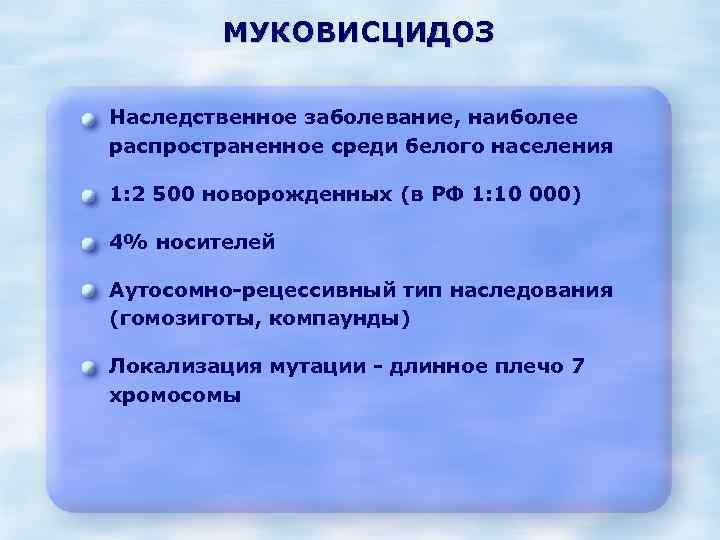 МУКОВИСЦИДОЗ

Наследственное заболевание, наиболее распространенное среди белого населения

1:2 500 новорожденных (в РФ 1:10 000)

4% носителей

Аутосомно-рецессивный тип наследования (гомозиготы, компаунды)

Локализация мутации - длинное плечо 7 хромосомы